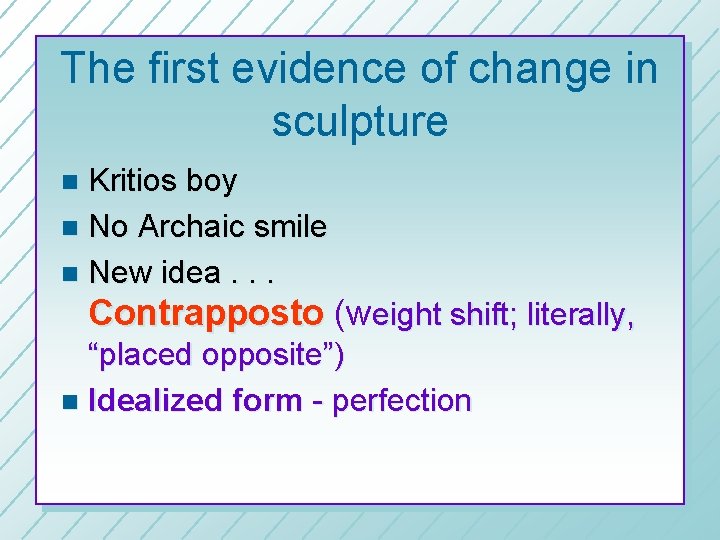 The first evidence of change in sculpture

- Kritios boy
- No Archaic smile
- New idea . . . Contrapposto (weight shift; literally, “placed opposite”)
- Idealized form - perfection